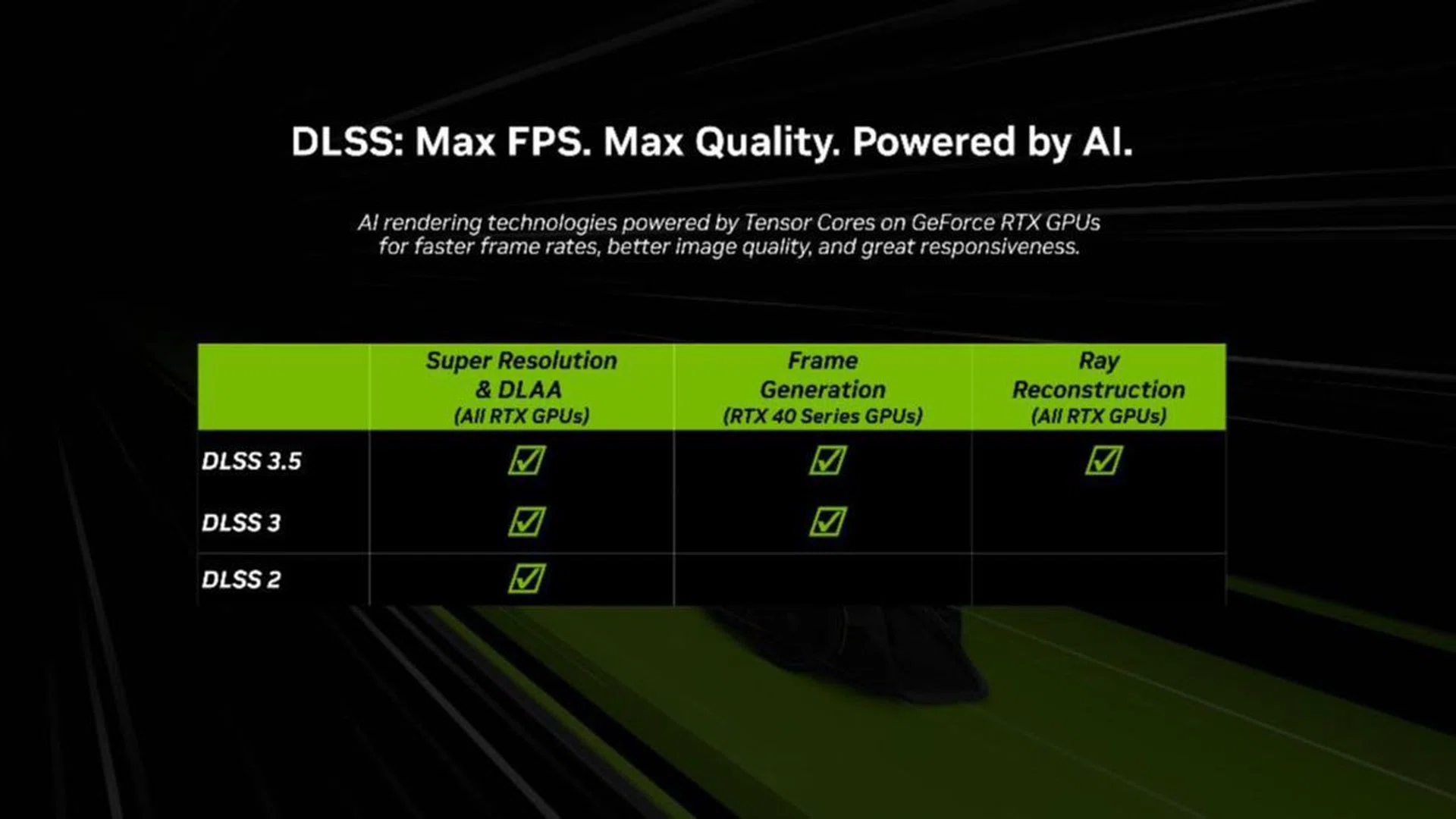 DLSS: Max FPS. Max Quality. Powered by AI.

AI rendering technologies powered by Tensor Cores on GeForce RTX GPUs for faster frame rates, better image quality, and great responsiveness.

| | Super Resolution & DLAA (All RTX GPUs) | Frame Generation (RTX 40 Series GPUs) | Ray Reconstruction (All RTX GPUs) |
|---|---|---|---|
| DLSS 3.5 | ☑ | ☑ | ☑ |
| DLSS 3 | ☑ | ☑ | |
| DLSS 2 | ☑ | | |